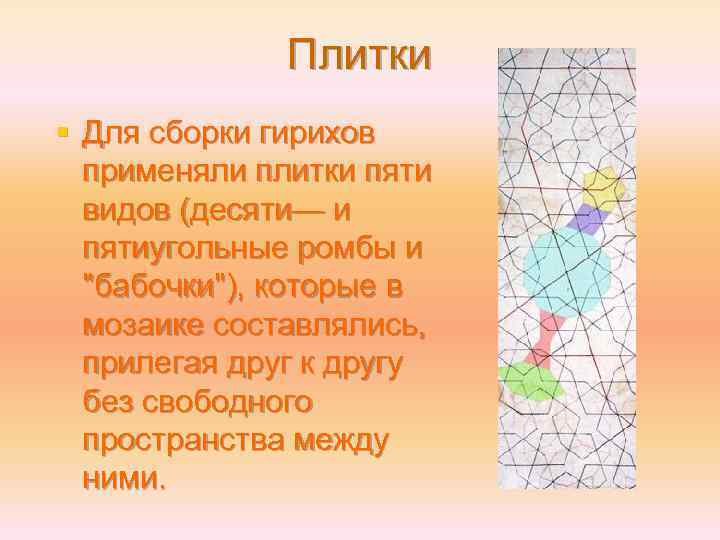 Плитки

Для сборки гирихов применяли плитки пяти видов (десяти— и пятиугольные ромбы и "бабочки"), которые в мозаике составлялись, прилегая друг к другу без свободного пространства между ними.